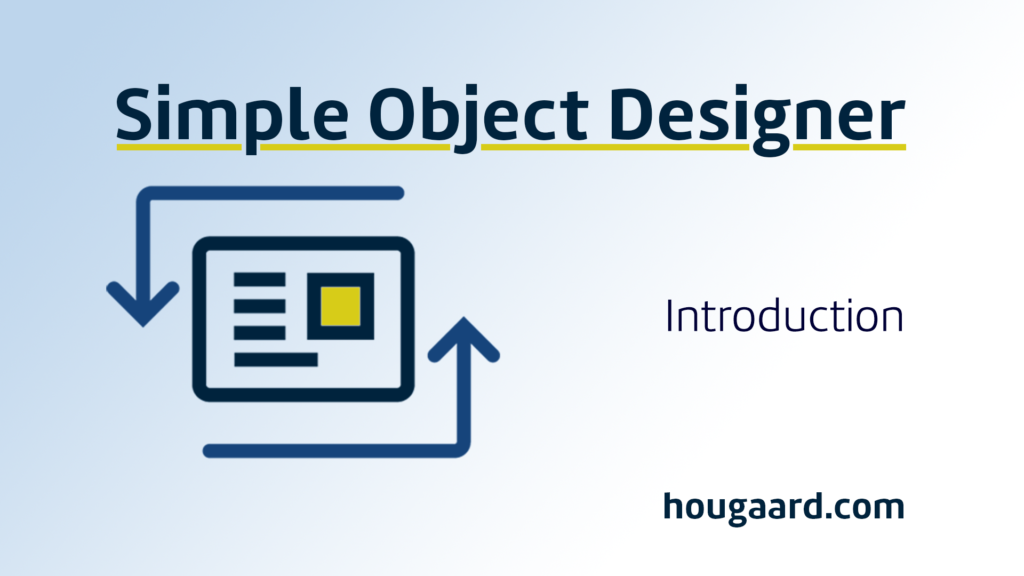 Simple Object Designer

Introduction

hougaard.com